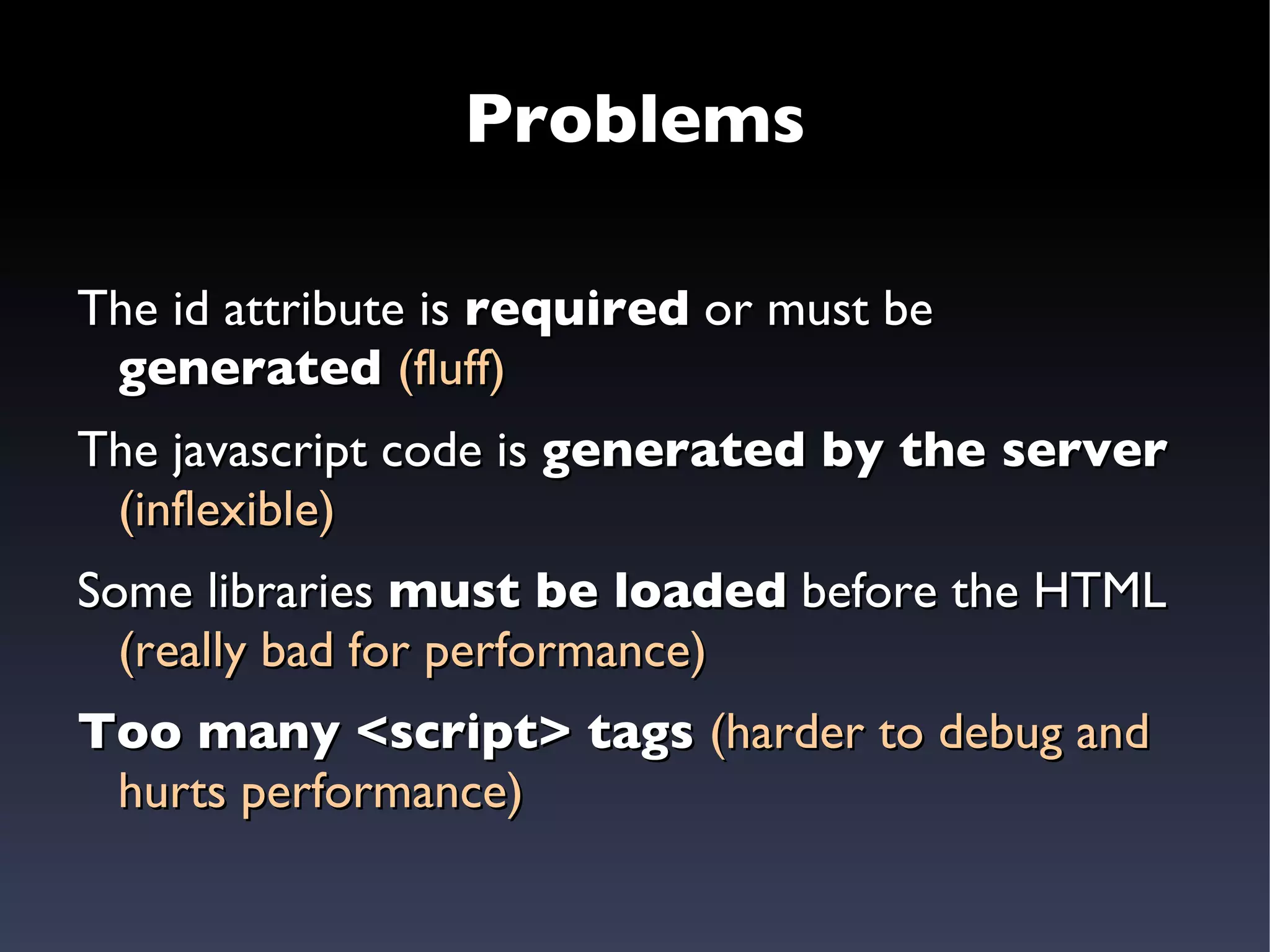 Problems

The id attribute is required or must be generated (fluff)

The javascript code is generated by the server (inflexible)

Some libraries must be loaded before the HTML (really bad for performance)

Too many <script> tags (harder to debug and hurts performance)